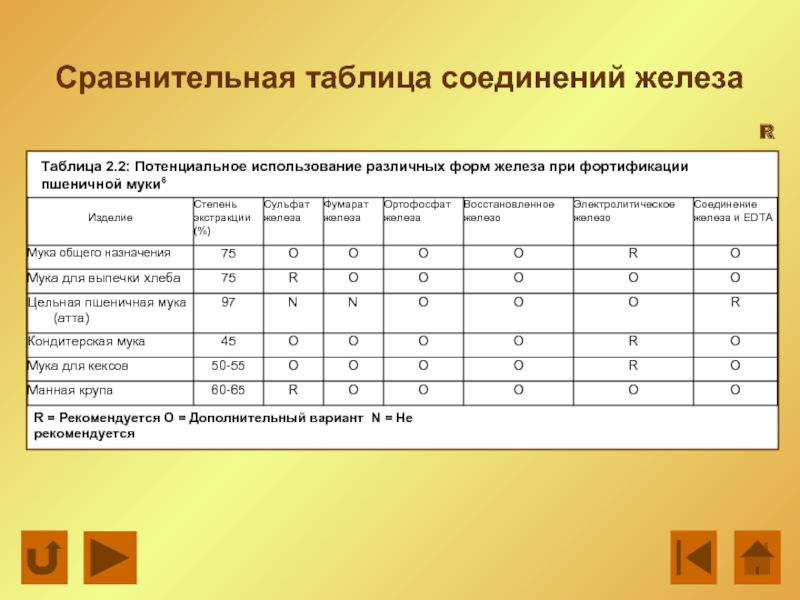 Сравнительная таблица соединений железа

R

Таблица 2.2: Потенциальное использование различных форм железа при фортификации пшеничной муки$^{6}$

| Изделие | Степень экстракции (%) | Сульфат железа | Фумарат железа | Ортофосфат железа | Восстановленное железо | Электролитическое железо | Соединение железа и EDTA |
|---|---|---|---|---|---|---|---|
| Мука общего назначения | 75 | O | O | O | O | R | O |
| Мука для выпечки хлеба | 75 | R | O | O | O | O | O |
| Цельная пшеничная мука (атта) | 97 | N | N | O | O | O | R |
| Кондитерская мука | 45 | O | O | O | O | R | O |
| Мука для кексов | 50-55 | O | O | O | O | R | O |
| Манная крупа | 60-65 | R | O | O | O | O | O |

R = Рекомендуется O = Дополнительный вариант N = Не рекомендуется